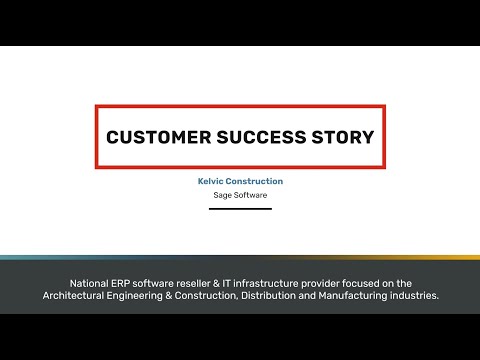 CUSTOMER SUCCESS STORY

Kelvic Construction

Sage Software

National ERP software reseller & IT infrastructure provider focused on the Architectural Engineering & Construction, Distribution and Manufacturing industries.